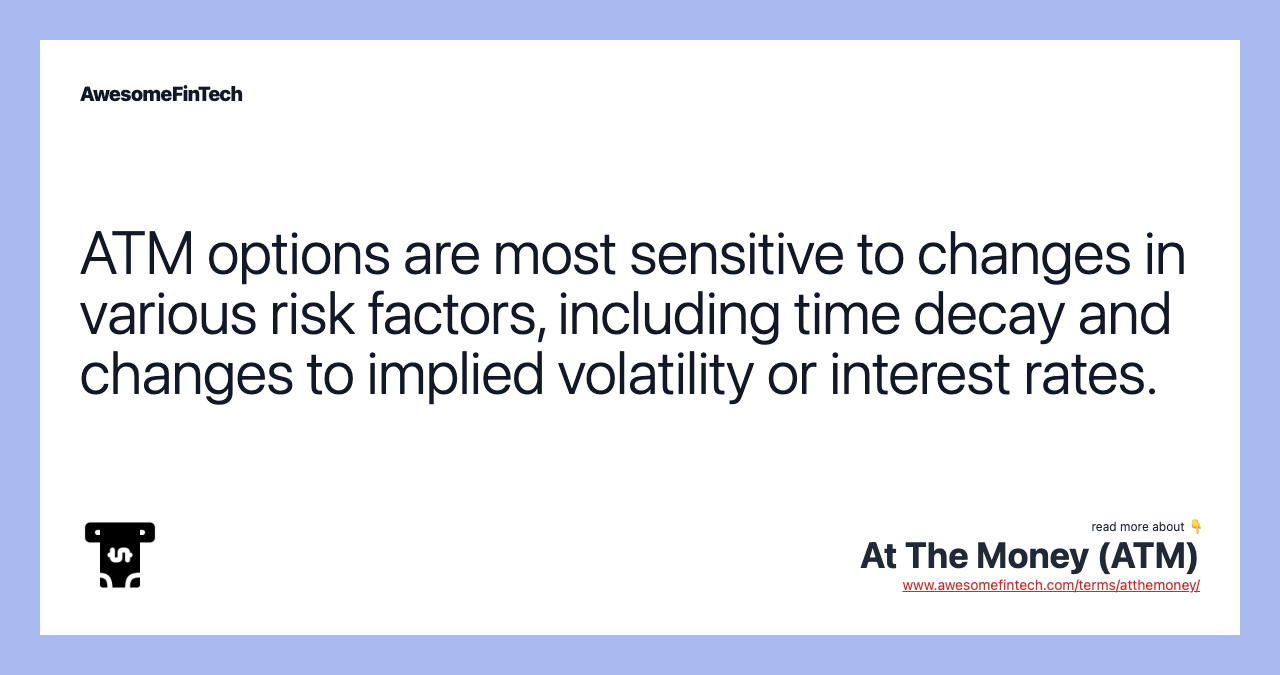 AwesomeFinTech

ATM options are most sensitive to changes in various risk factors, including time decay and changes to implied volatility or interest rates.

read more about 👇

At The Money (ATM)

www.awesomefintech.com/terms/atthemoney/